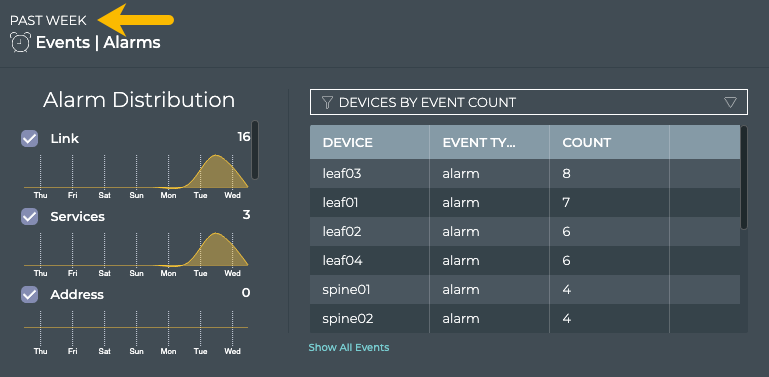 PAST WEEK
Events | Alarms

Alarm Distribution

Link 16
Thu Fri Sat Sun Mon Tue Wed

Services 3
Thu Fri Sat Sun Mon Tue Wed

Address 0
Thu Fri Sat Sun Mon Tue Wed

DEVICES BY EVENT COUNT

| DEVICE | EVENT TY... | COUNT | |
|---|---|---|---|
| leaf03 | alarm | 8 | |
| leaf01 | alarm | 7 | |
| leaf02 | alarm | 6 | |
| leaf04 | alarm | 6 | |
| spine01 | alarm | 4 | |
| spine02 | alarm | 4 | |

Show All Events